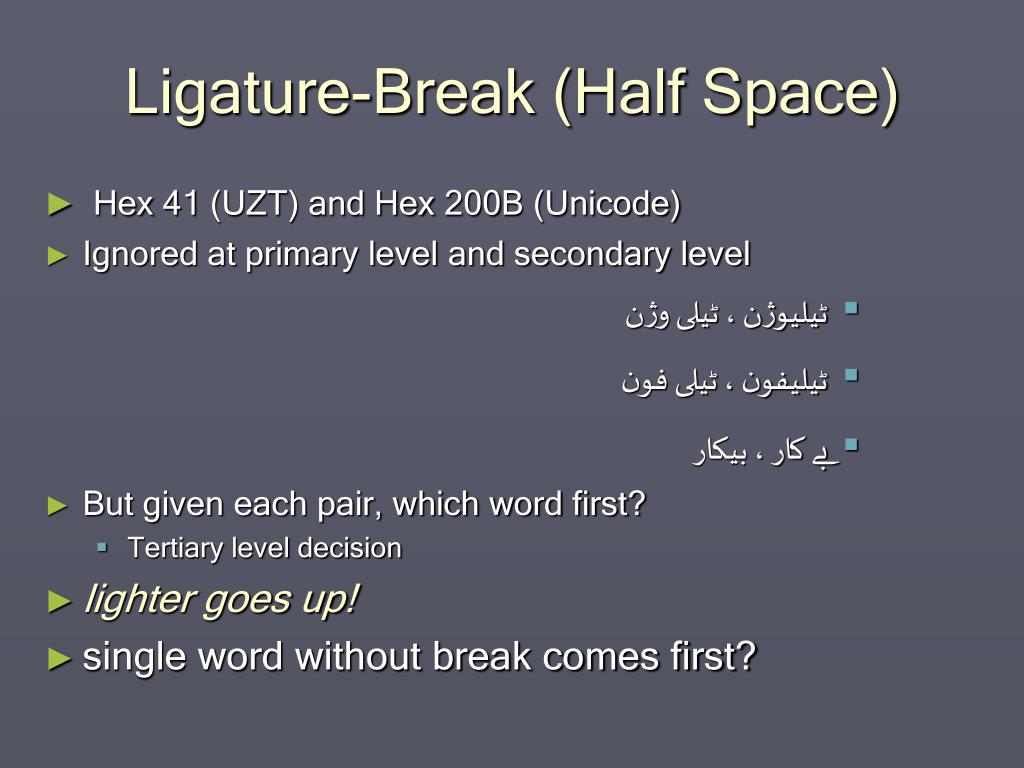 Ligature-Break (Half Space)

► Hex 41 (UZT) and Hex 200B (Unicode)
► Ignored at primary level and secondary level

▪ ٹیلیوژن ، ٹیلی وژن

▪ ٹیلیفون ، ٹیلی فون

▪ بے کار ، بیکار

► But given each pair, which word first?
▪ Tertiary level decision
► lighter goes up!
► single word without break comes first?